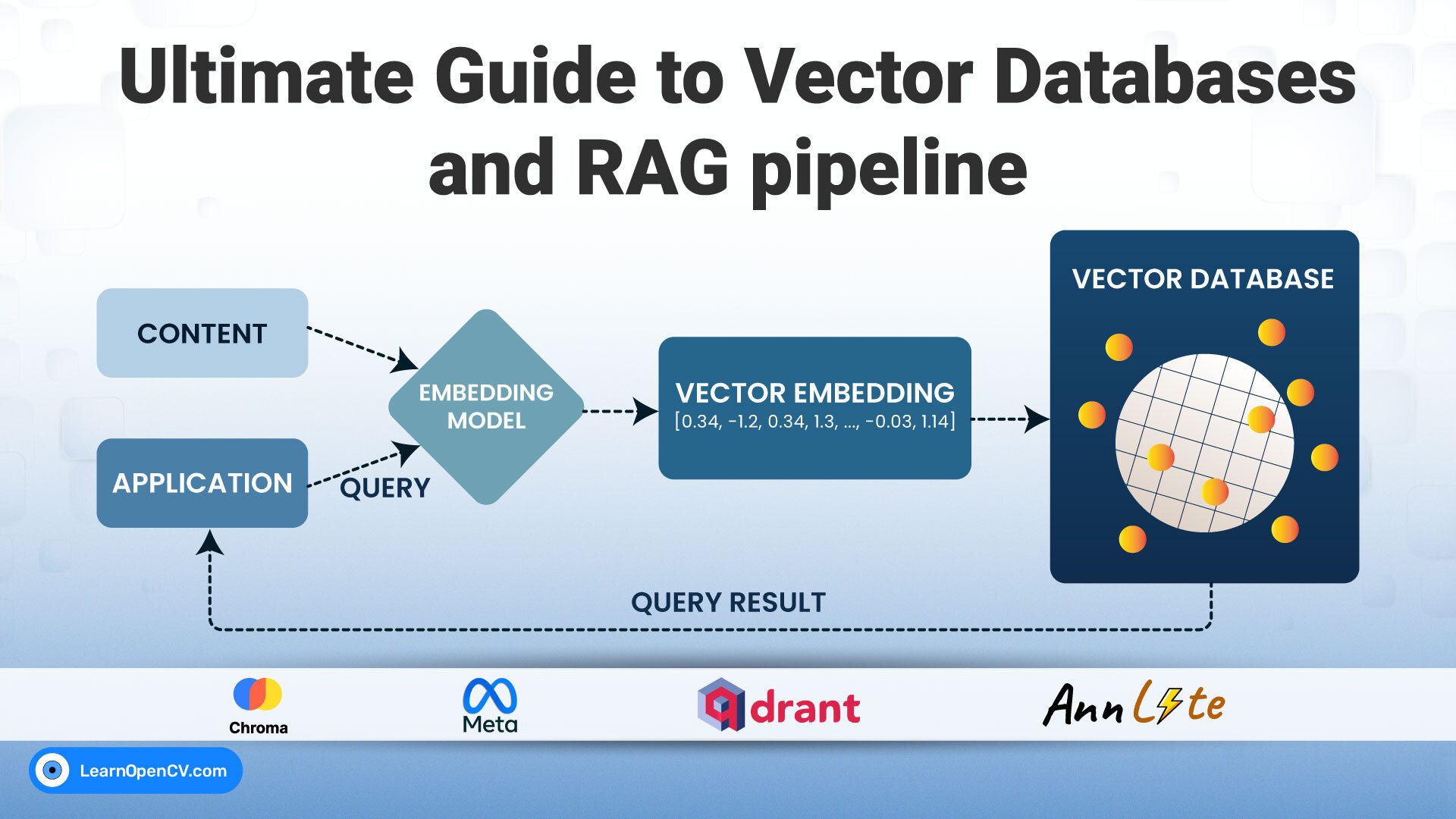 Ultimate Guide to Vector Databases and RAG pipeline

CONTENT

APPLICATION

QUERY

EMBEDDING MODEL

VECTOR EMBEDDING
[0.34, -1.2, 0.34, 1.3, ..., -0.03, 1.14]

VECTOR DATABASE

QUERY RESULT

Chroma

Meta

qdrant

AnnLite

LearnOpenCV.com